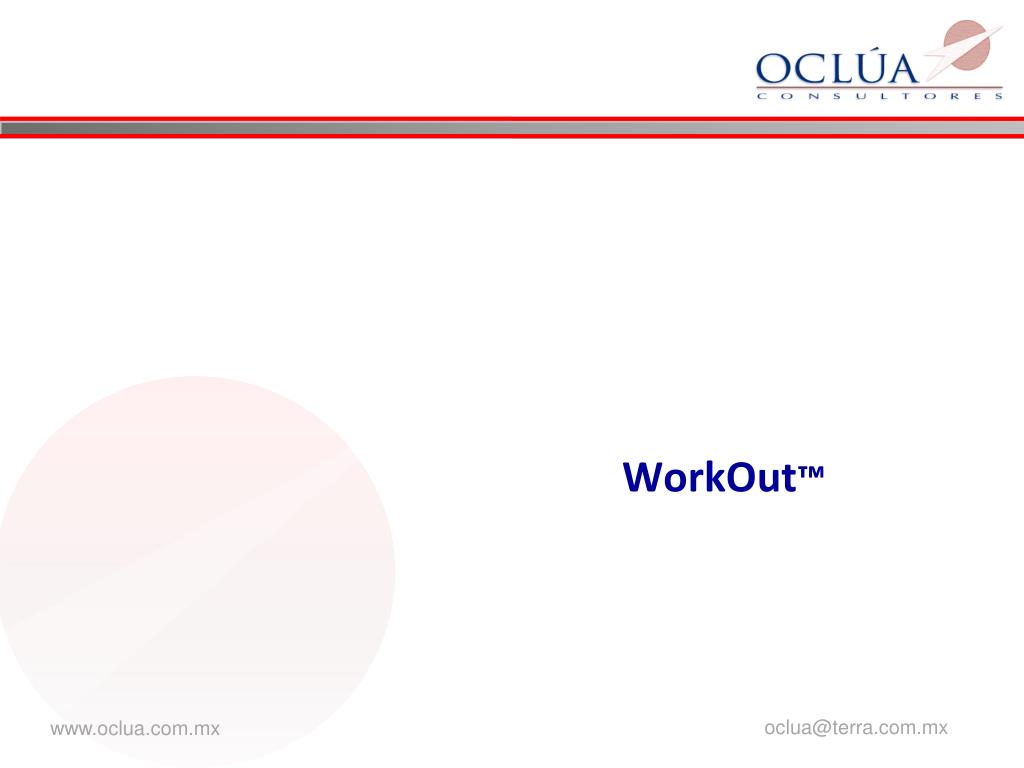 OCLÚA
CONSULTORES

WorkOut™

www.oclua.com.mx

oclua@terra.com.mx